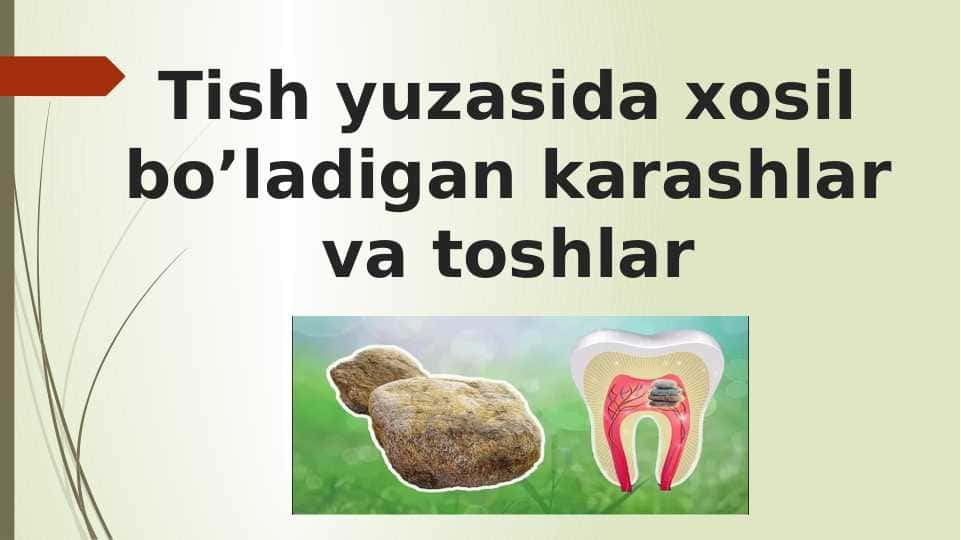 Tish yuzasida xosil bo’ladigan karashlar va toshlar